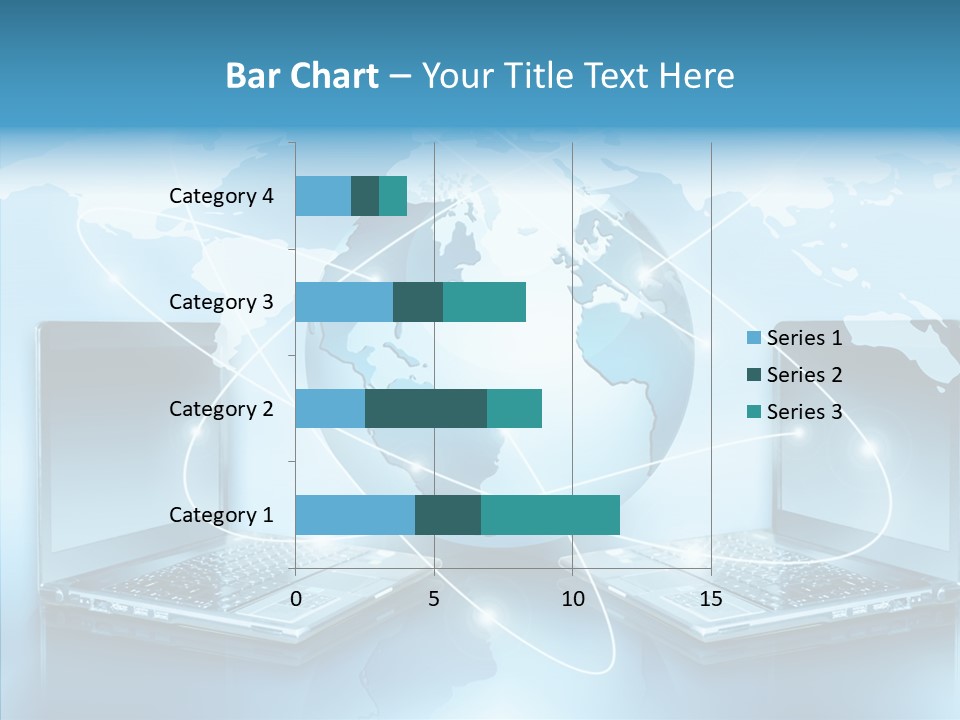 Bar Chart – Your Title Text Here

Category 4
Category 3
Category 2
Category 1

0
5
10
15

Series 1
Series 2
Series 3